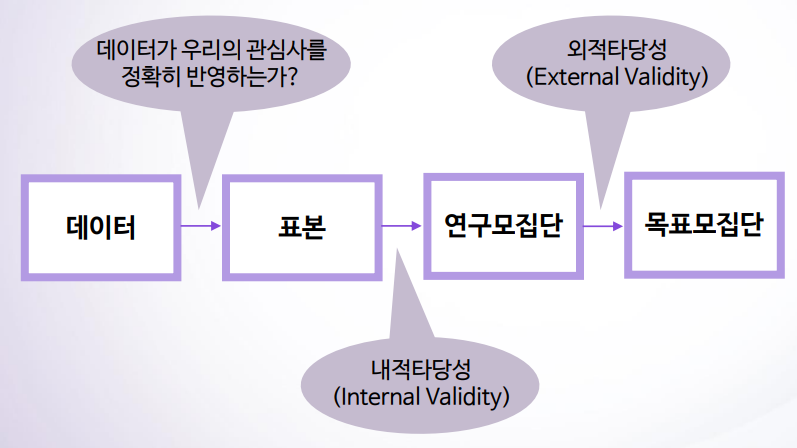 데이터가 우리의 관심사를 정확히 반영하는가?

외적타당성 (External Validity)

데이터

표본

연구모집단

목표모집단

내적타당성 (Internal Validity)